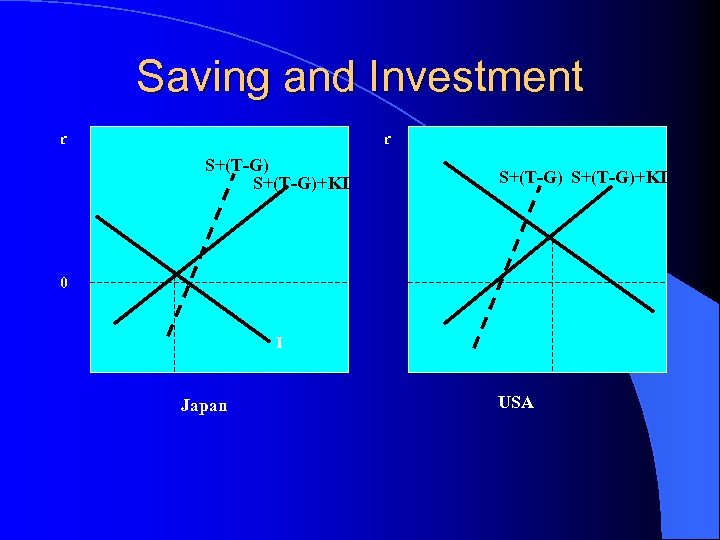 Saving and Investment

r

S+(T-G)

S+(T-G)+KI

0

I

Japan

r

S+(T-G)

S+(T-G)+KI

USA